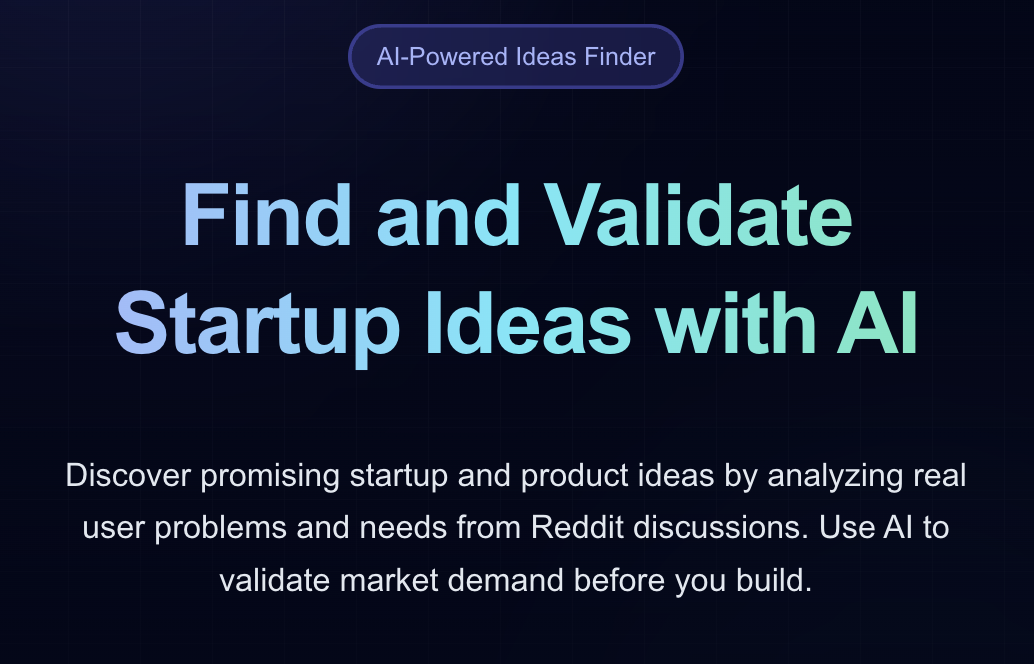 AI-Powered Ideas Finder

Find and Validate Startup Ideas with AI

Discover promising startup and product ideas by analyzing real user problems and needs from Reddit discussions. Use AI to validate market demand before you build.